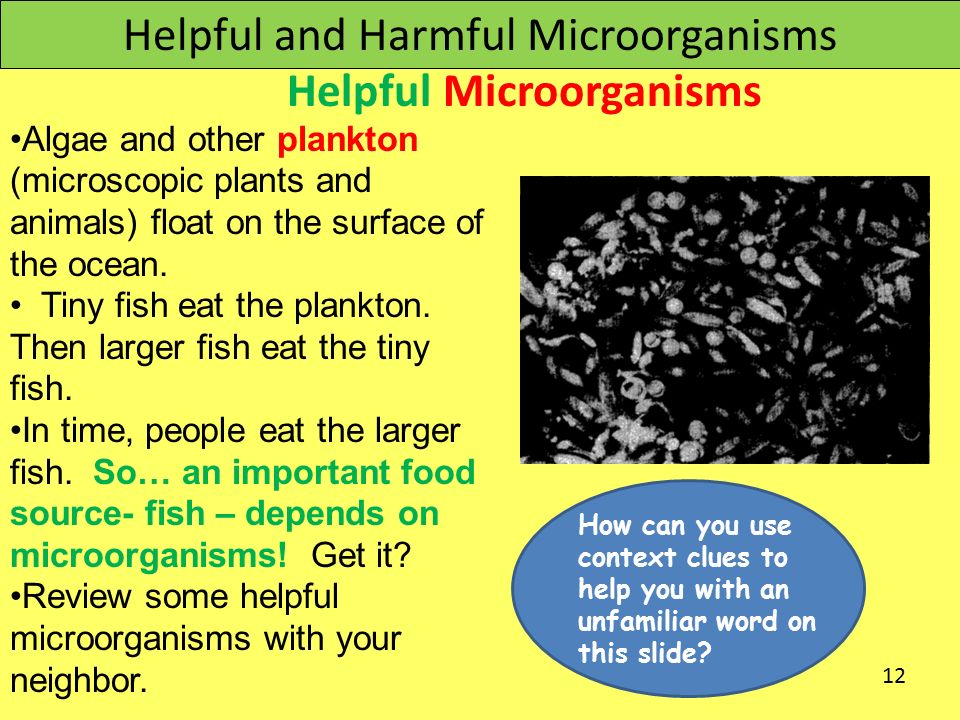 Helpful and Harmful Microorganisms

Helpful Microorganisms

•Algae and other plankton (microscopic plants and animals) float on the surface of the ocean.
• Tiny fish eat the plankton. Then larger fish eat the tiny fish.
•In time, people eat the larger fish. So… an important food source- fish – depends on microorganisms! Get it?
•Review some helpful microorganisms with your neighbor.

How can you use context clues to help you with an unfamiliar word on this slide?

12